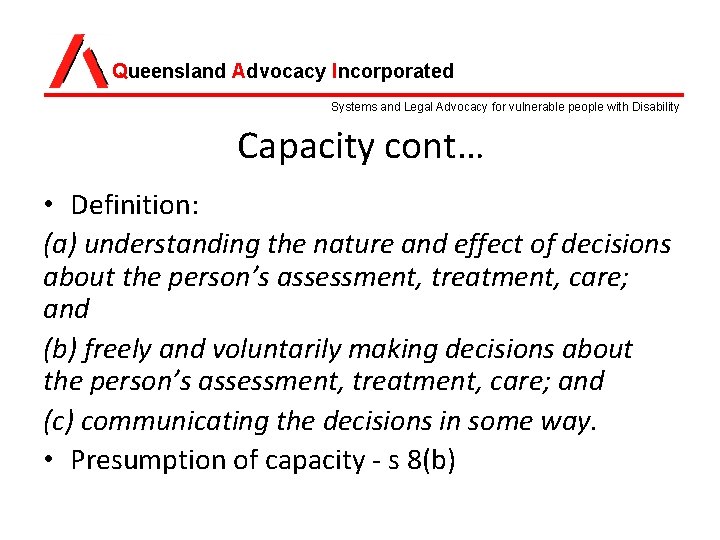 Queensland Advocacy Incorporated

Systems and Legal Advocacy for vulnerable people with Disability

Capacity cont…

• Definition:

(a) understanding the nature and effect of decisions about the person's assessment, treatment, care; and

(b) freely and voluntarily making decisions about the person's assessment, treatment, care; and

(c) communicating the decisions in some way.

• Presumption of capacity - s 8(b)